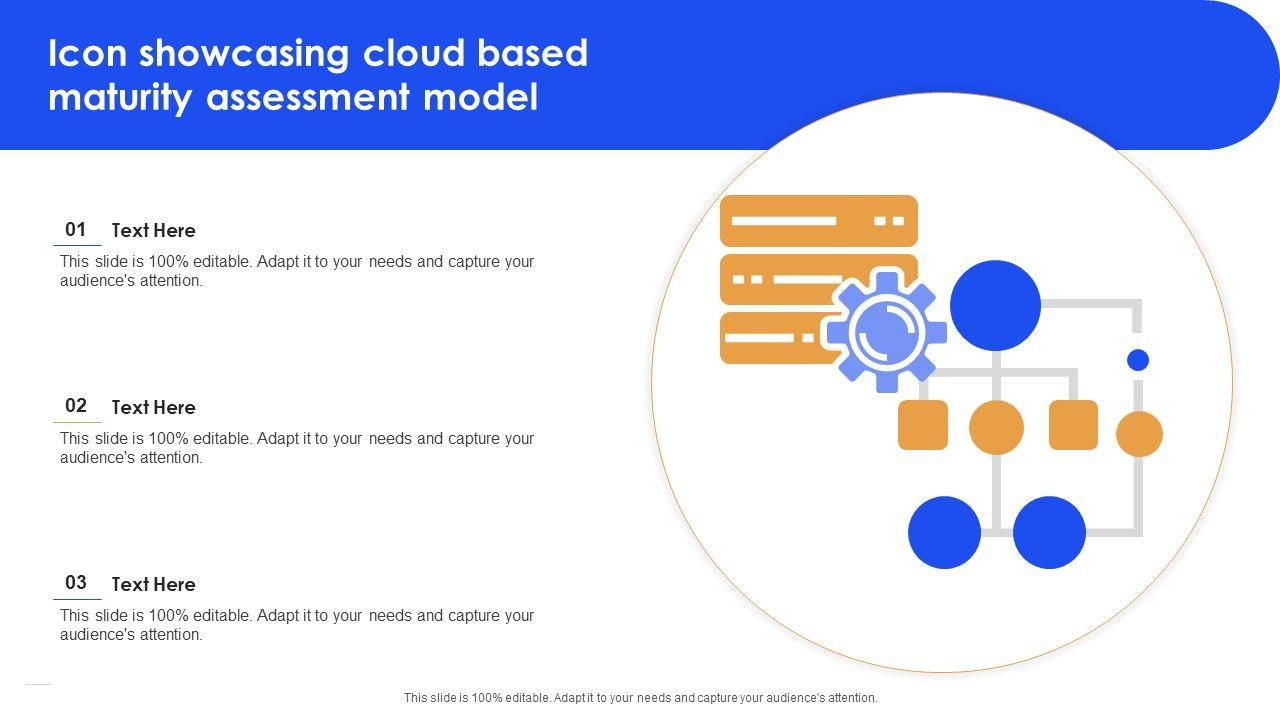 Icon showcasing cloud based maturity assessment model

01 Text Here

This slide is 100% editable. Adapt it to your needs and capture your audience's attention.

02 Text Here

This slide is 100% editable. Adapt it to your needs and capture your audience's attention.

03 Text Here

This slide is 100% editable. Adapt it to your needs and capture your audience's attention.

This slide is 100% editable. Adapt it to your needs and capture your audience's attention.